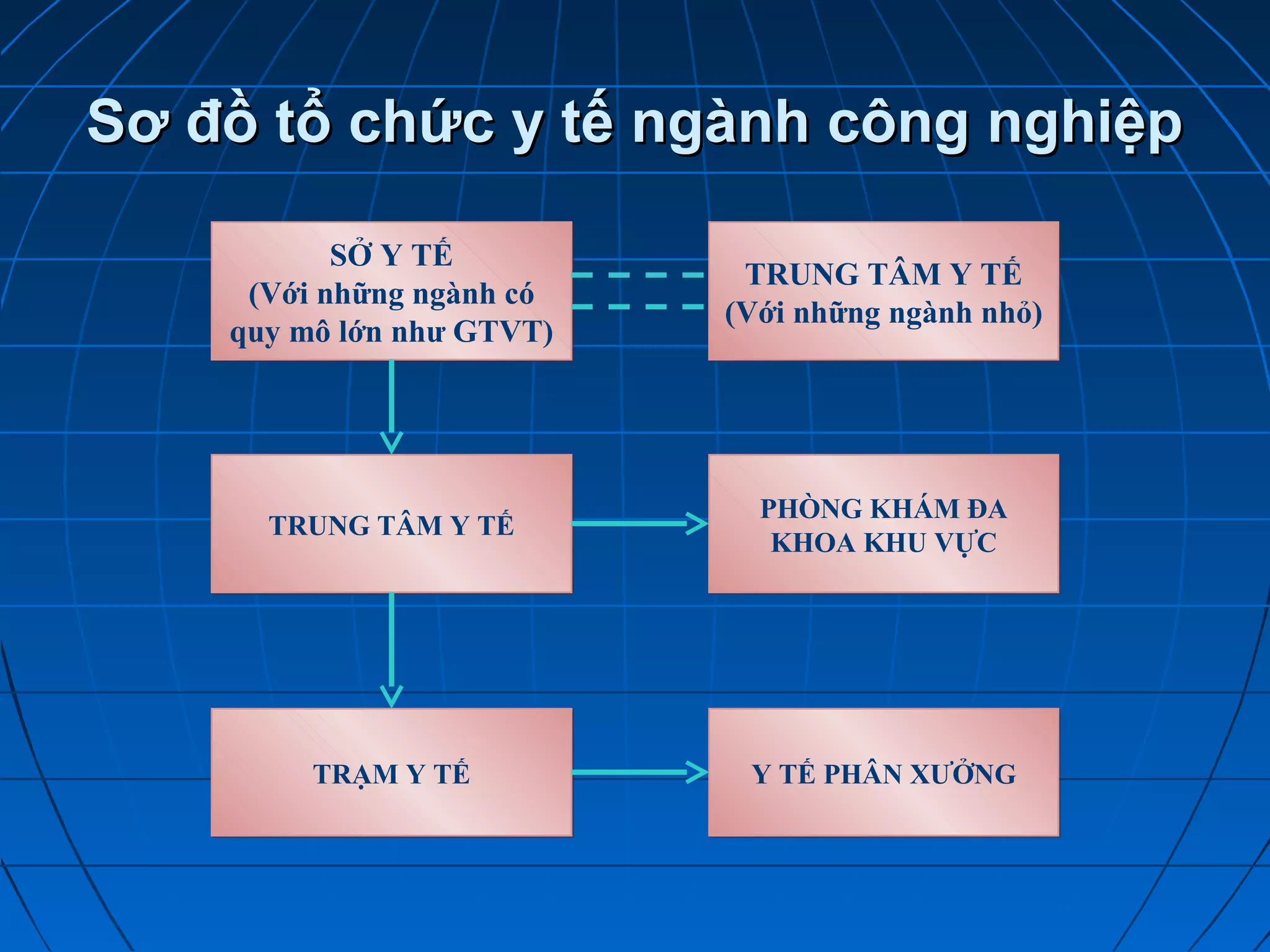 Sơ đồ tổ chức y tế ngành công nghiệp

SỞ Y TẾ
(Với những ngành có quy mô lớn như GTVT)

TRUNG TÂM Y TẾ
(Với những ngành nhỏ)

TRUNG TÂM Y TẾ

PHÒNG KHÁM ĐA KHOA KHU VỰC

TRẠM Y TẾ

Y TẾ PHÂN XƯỞNG